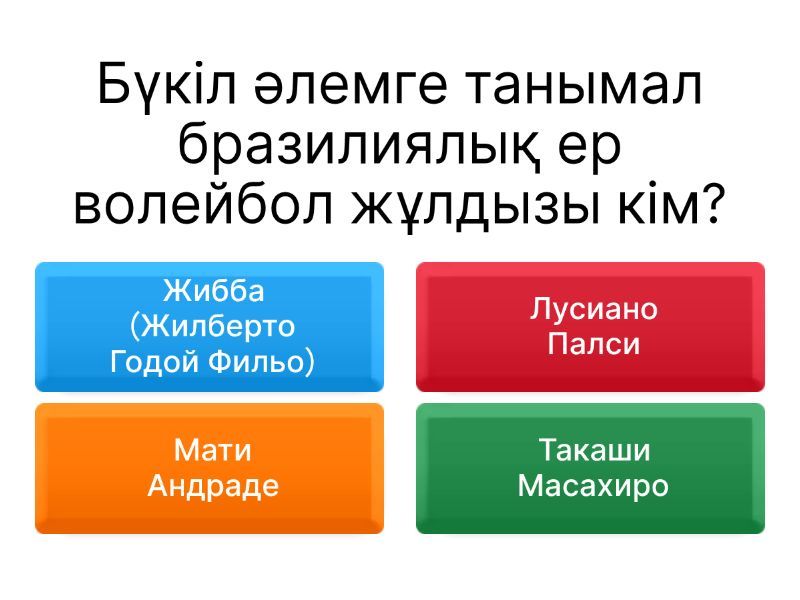 Бүкіл әлемге танымал бразилиялық ер волейбол жұлдызы кім?

Жибба (Жилберто Годой Фильо)

Лусиано Палси

Мати Андраде

Такаши Масахиро